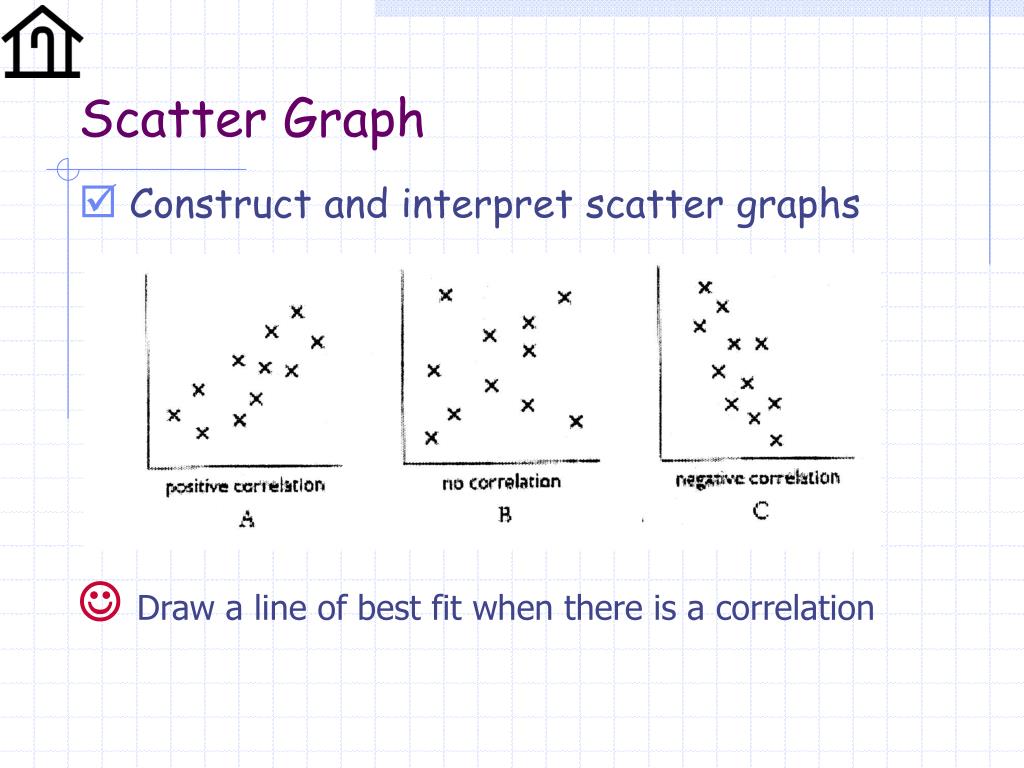 Scatter Graph

☑ Construct and interpret scatter graphs

positive correlation
A

no correlation
B

negative correlation
C

☺ Draw a line of best fit when there is a correlation